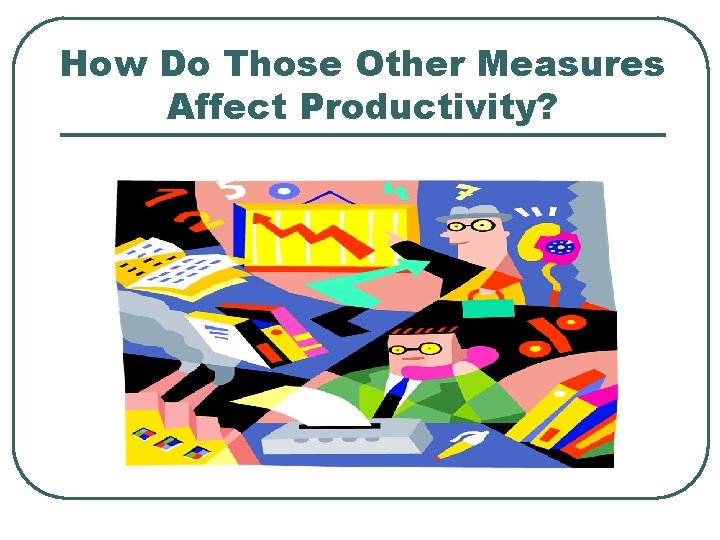 How Do Those Other Measures Affect Productivity?